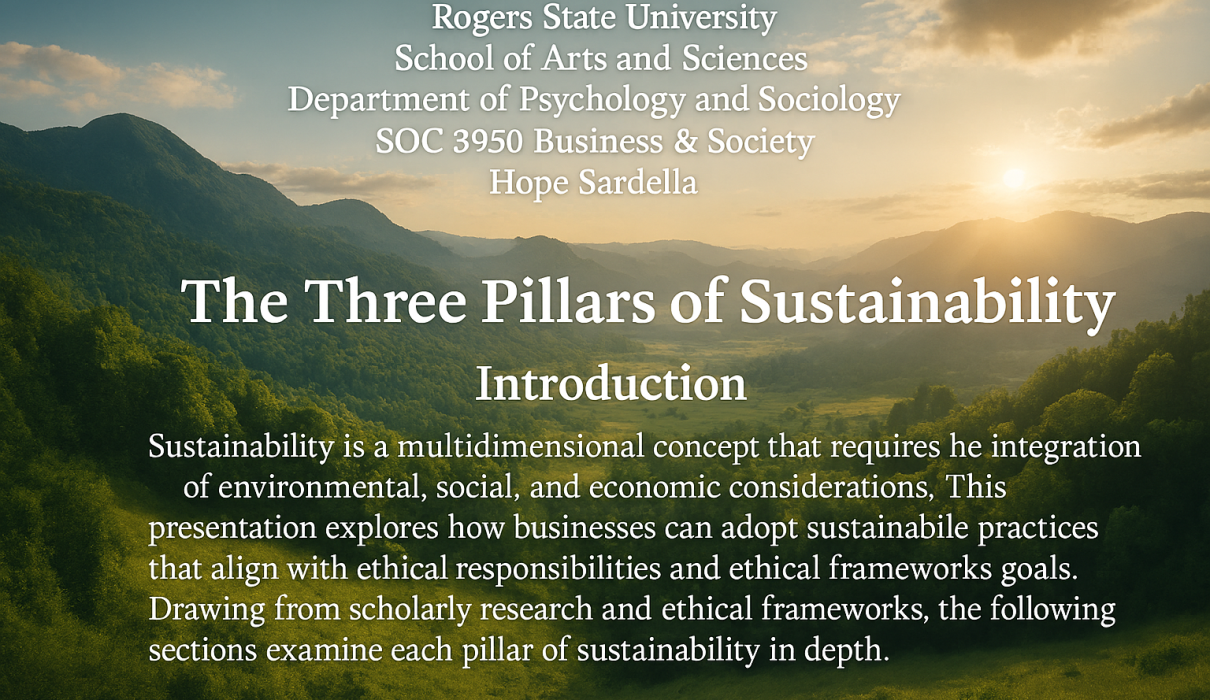 Rogers State University
School of Arts and Sciences
Department of Psychology and Sociology
SOC 3950 Business & Society
Hope Sardella

The Three Pillars of Sustainability

Introduction

Sustainability is a multidimensional concept that requires he integration of environmental, social, and economic considerations, This presentation explores how businesses can adopt sustainabile practices that align with ethical responsibilities and ethical frameworks goals. Drawing from scholarly research and ethical frameworks, the following sections examine each pillar of sustainability in depth.